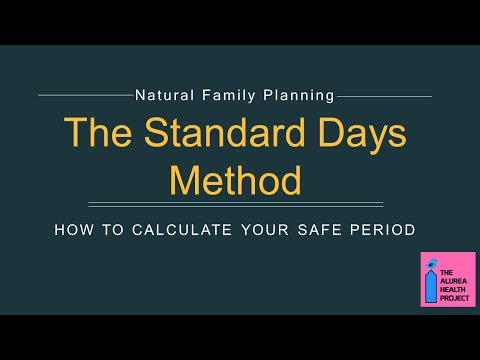 Natural Family Planning

The Standard Days Method

HOW TO CALCULATE YOUR SAFE PERIOD

THE ALUREA HEALTH PROJECT